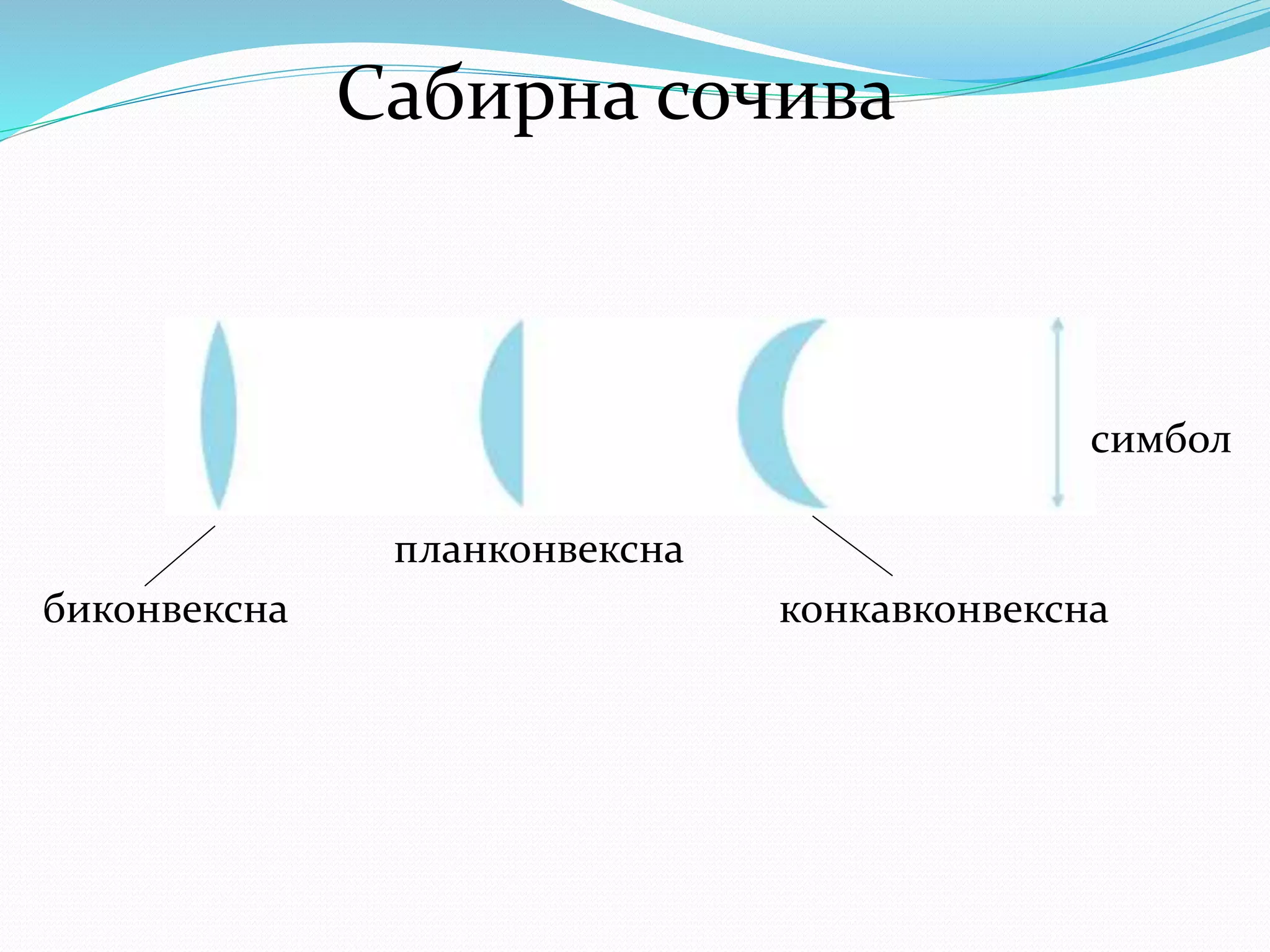 Сабирна сочива

симбол

планконвексна

биконвексна

конкавконвексна